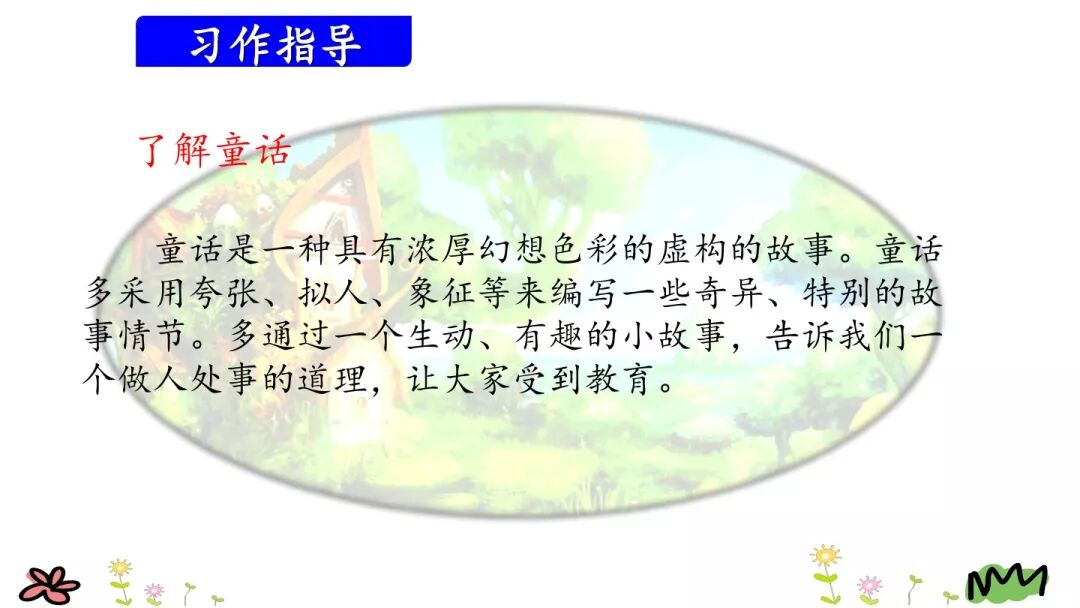 习作指导

了解童话

童话是一种具有浓厚幻想色彩的虚构的故事。童话多采用夸张、拟人、象征等来编写一些奇异、特别的故事情节。多通过一个生动、有趣的小故事，告诉我们一个做人处事的道理，让大家受到教育。